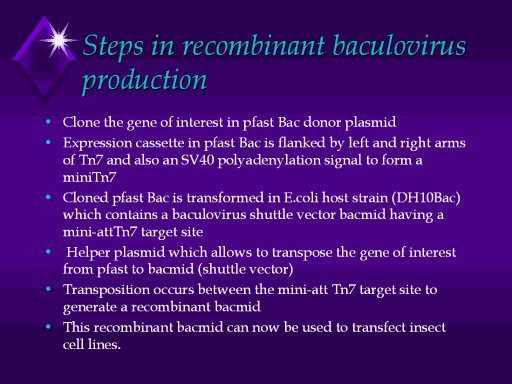 Steps in recombinant baculovirus production

• Clone the gene of interest in pfast Bac donor plasmid
• Expression cassette in pfast Bac is flanked by left and right arms of Tn7 and also an SV40 polyadenylation signal to form a miniTn7
• Cloned pfast Bac is transformed in E.coli host strain (DH10Bac) which contains a baculovirus shuttle vector bacmid having a mini-attTn7 target site
• Helper plasmid which allows to transpose the gene of interest from pfast to bacmid (shuttle vector)
• Transposition occurs between the mini-att Tn7 target site to generate a recombinant bacmid
• This recombinant bacmid can now be used to transfect insect cell lines.